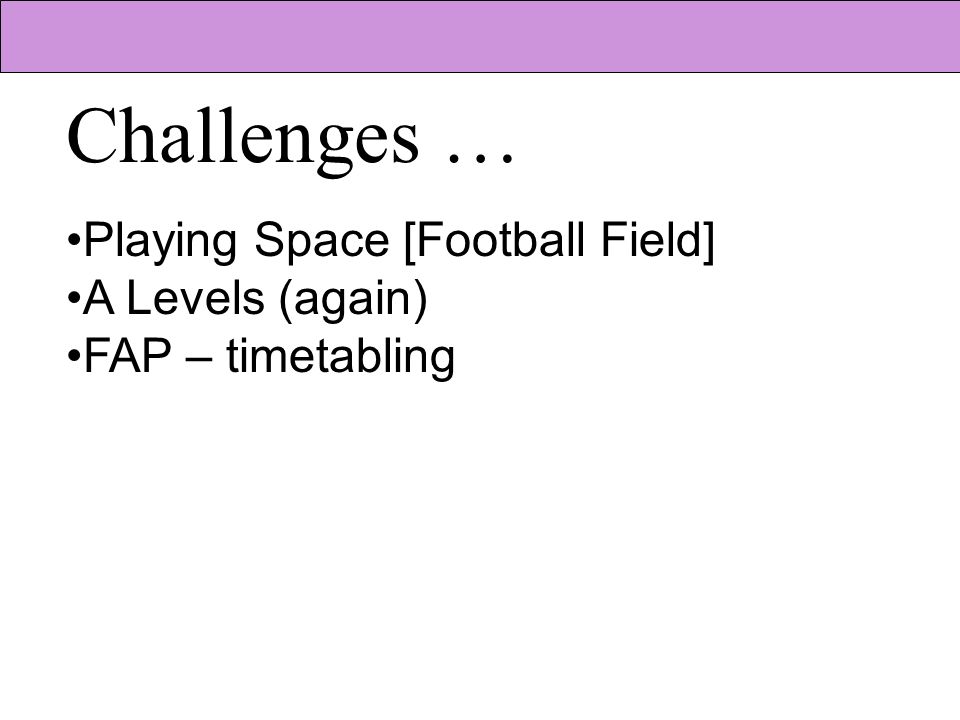 Challenges …

•Playing Space [Football Field]
•A Levels (again)
•FAP – timetabling